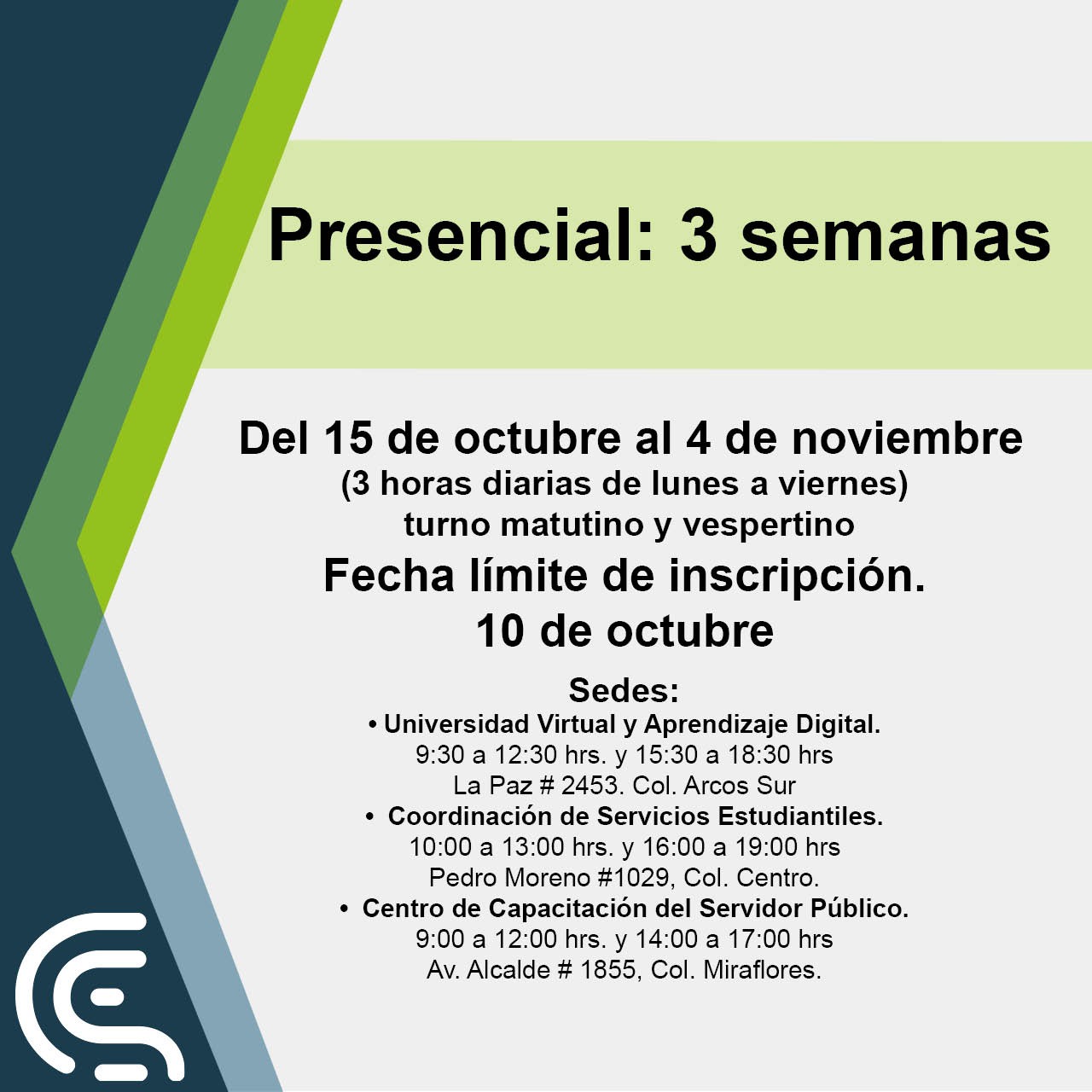 Presencial: 3 semanas

Del 15 de octubre al 4 de noviembre
(3 horas diarias de lunes a viernes)
turno matutino y vespertino

Fecha límite de inscripción.
10 de octubre

Sedes:
• Universidad Virtual y Aprendizaje Digital.
9:30 a 12:30 hrs. y 15:30 a 18:30 hrs
La Paz # 2453. Col. Arcos Sur
• Coordinación de Servicios Estudiantiles.
10:00 a 13:00 hrs. y 16:00 a 19:00 hrs
Pedro Moreno #1029, Col. Centro.
• Centro de Capacitación del Servidor Público.
9:00 a 12:00 hrs. y 14:00 a 17:00 hrs
Av. Alcalde # 1855, Col. Miraflores.